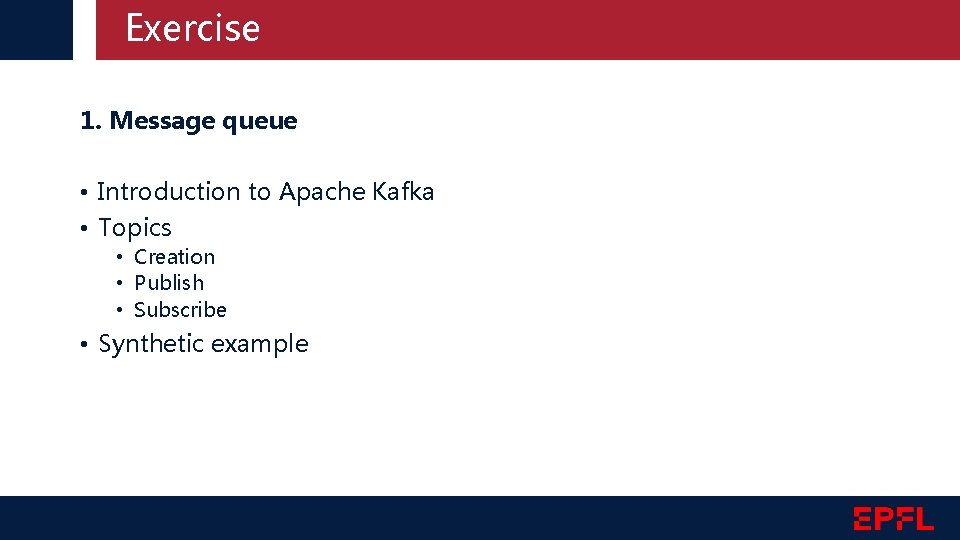 Exercise

1. Message queue

• Introduction to Apache Kafka
• Topics
  • Creation
  • Publish
  • Subscribe
• Synthetic example

EPFL